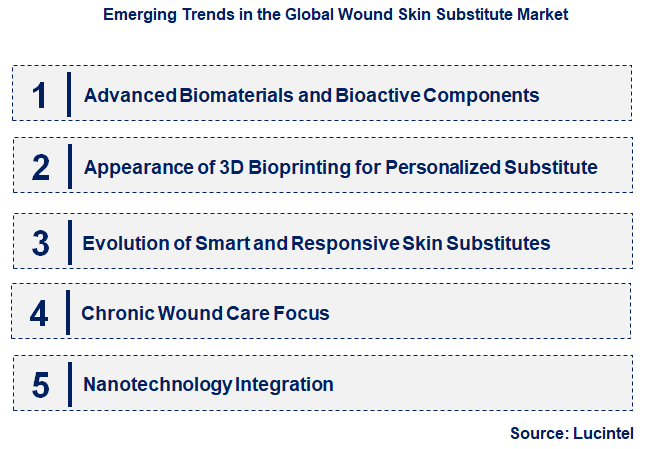 Emerging Trends in the Global Wound Skin Substitute Market

1 Advanced Biomaterials and Bioactive Components

2 Appearance of 3D Bioprinting for Personalized Substitute

3 Evolution of Smart and Responsive Skin Substitutes

4 Chronic Wound Care Focus

5 Nanotechnology Integration

Source: Lucintel